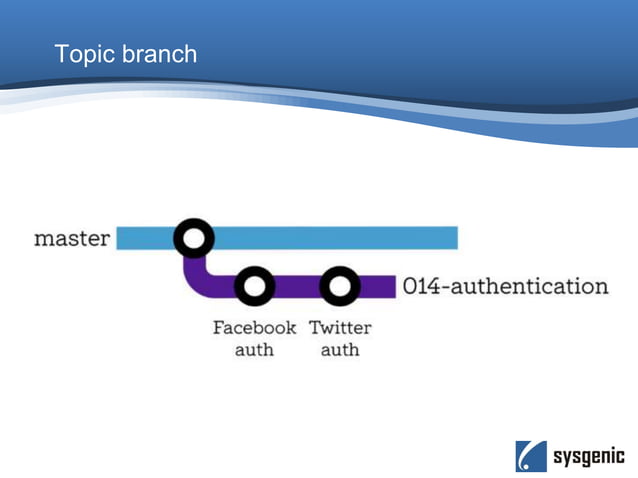 Topic branch

master

014-authentication

Facebook auth

Twitter auth

sysgenic